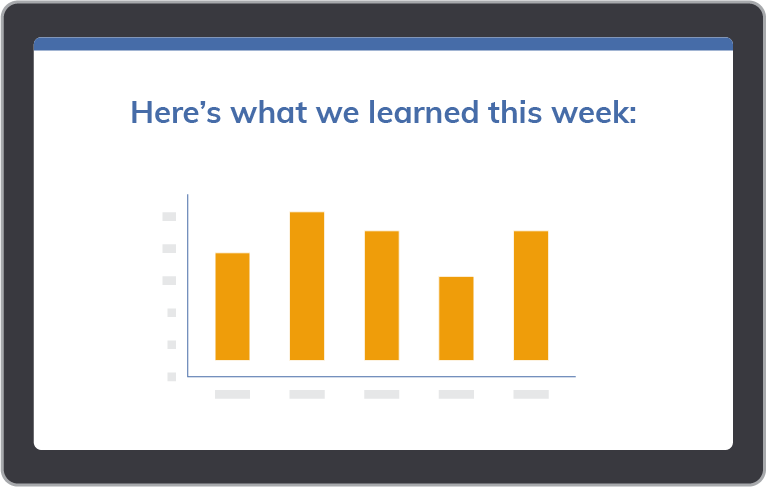 Here’s what we learned this week: